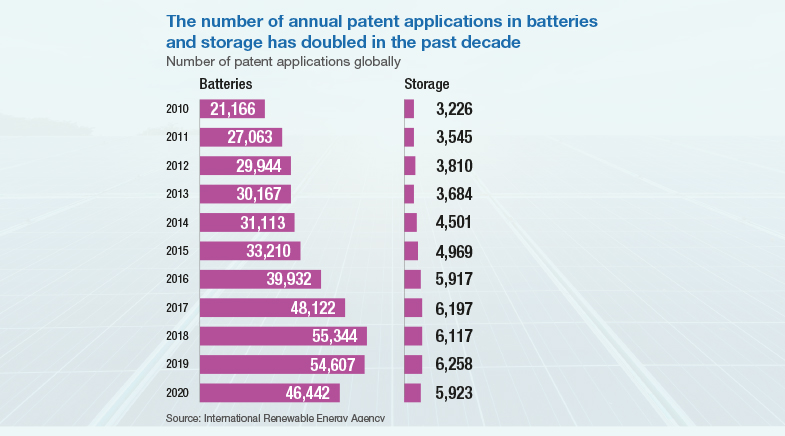 The number of annual patent applications in batteries and storage has doubled in the past decade

Number of patent applications globally

| | Batteries | Storage |
|---|---|---|
| 2010 | 21,166 | 3,226 |
| 2011 | 27,063 | 3,545 |
| 2012 | 29,944 | 3,810 |
| 2013 | 30,167 | 3,684 |
| 2014 | 31,113 | 4,501 |
| 2015 | 33,210 | 4,969 |
| 2016 | 39,932 | 5,917 |
| 2017 | 48,122 | 6,197 |
| 2018 | 55,344 | 6,117 |
| 2019 | 54,607 | 6,258 |
| 2020 | 46,442 | 5,923 |

Source: International Renewable Energy Agency